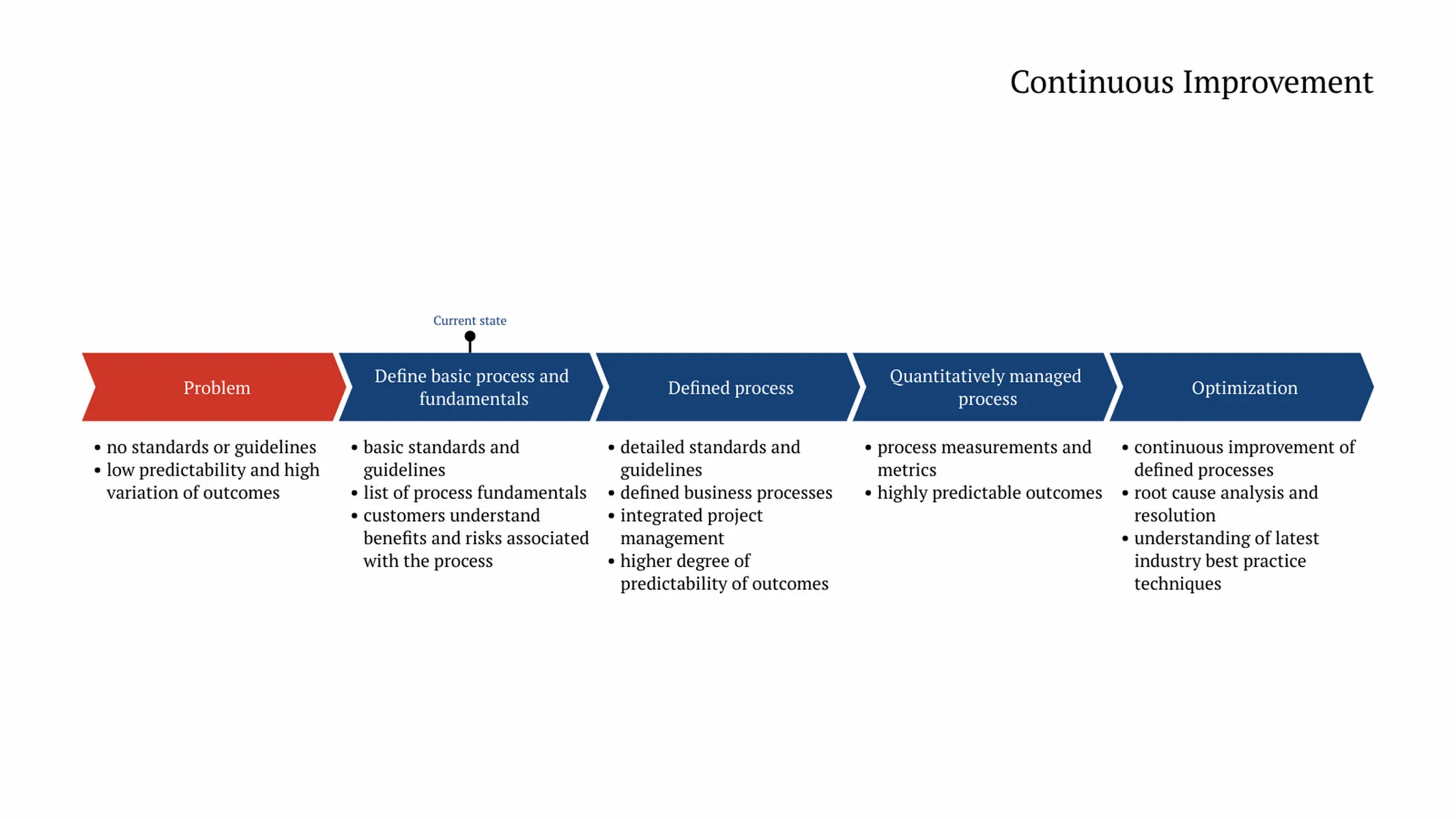 Continuous Improvement

Current state

Problem

Define basic process and fundamentals

Defined process

Quantitatively managed process

Optimization

• no standards or guidelines
• low predictability and high variation of outcomes

• basic standards and guidelines
• list of process fundamentals
• customers understand benefits and risks associated with the process

• detailed standards and guidelines
• defined business processes
• integrated project management
• higher degree of predictability of outcomes

• process measurements and metrics
• highly predictable outcomes

• continuous improvement of defined processes
• root cause analysis and resolution
• understanding of latest industry best practice techniques